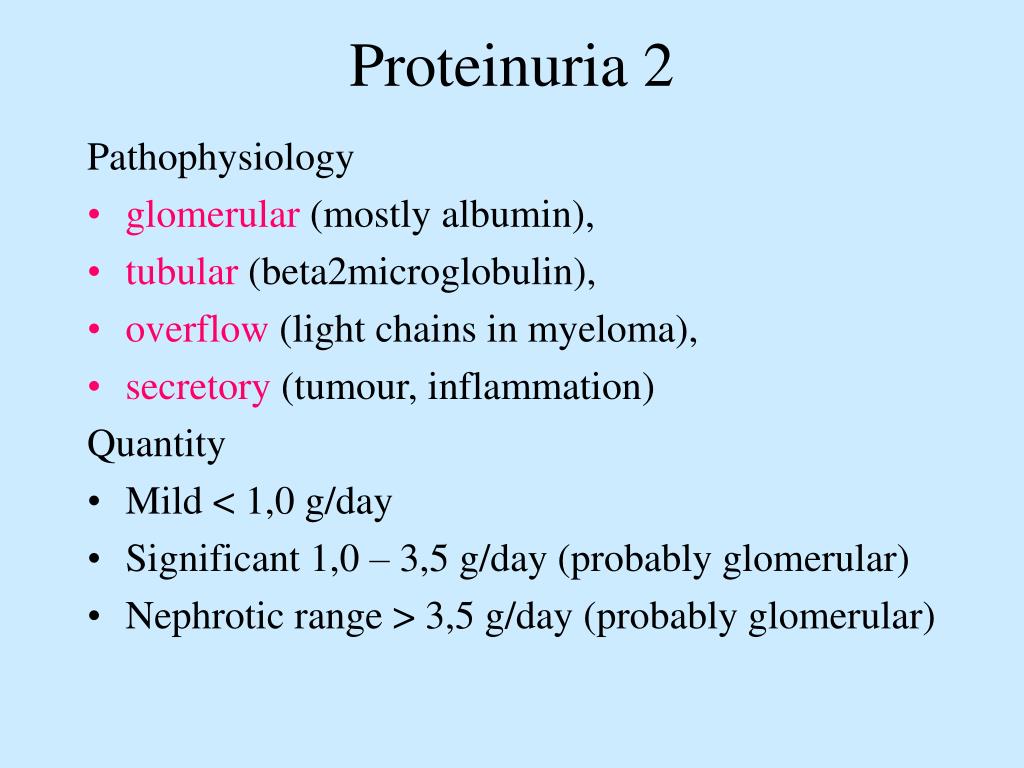 Proteinuria 2

Pathophysiology
• glomerular (mostly albumin),
• tubular (beta2microglobulin),
• overflow (light chains in myeloma),
• secretory (tumour, inflammation)

Quantity
• Mild < 1,0 g/day
• Significant 1,0 – 3,5 g/day (probably glomerular)
• Nephrotic range > 3,5 g/day (probably glomerular)